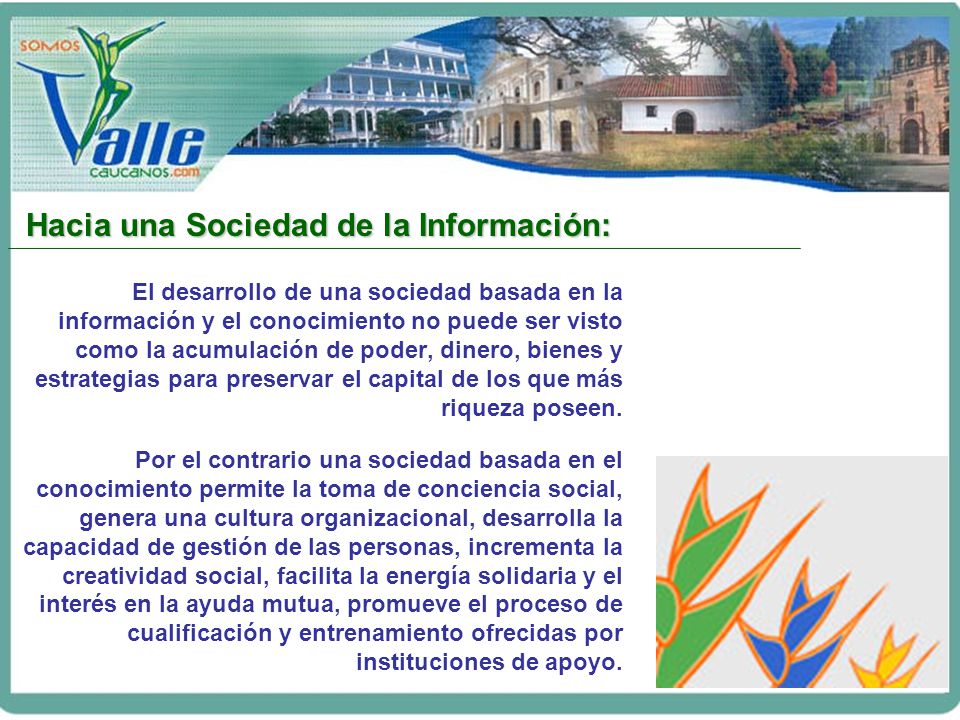 SOMOS
Valle
caucanos.com

Hacia una Sociedad de la Información:

El desarrollo de una sociedad basada en la información y el conocimiento no puede ser visto como la acumulación de poder, dinero, bienes y estrategias para preservar el capital de los que más riqueza poseen.

Por el contrario una sociedad basada en el conocimiento permite la toma de conciencia social, genera una cultura organizacional, desarrolla la capacidad de gestión de las personas, incrementa la creatividad social, facilita la energía solidaria y el interés en la ayuda mutua, promueve el proceso de cualificación y entrenamiento ofrecidas por instituciones de apoyo.